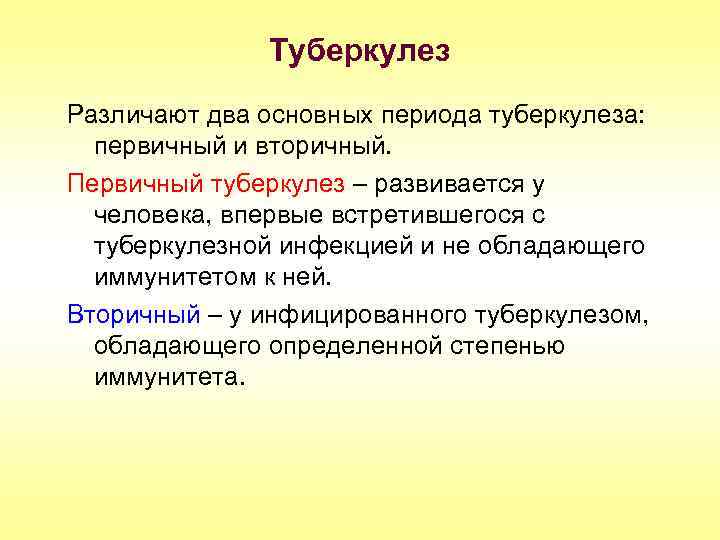 Туберкулез

Различают два основных периода туберкулеза: первичный и вторичный.

Первичный туберкулез – развивается у человека, впервые встретившегося с туберкулезной инфекцией и не обладающего иммунитетом к ней.

Вторичный – у инфицированного туберкулезом, обладающего определенной степенью иммунитета.